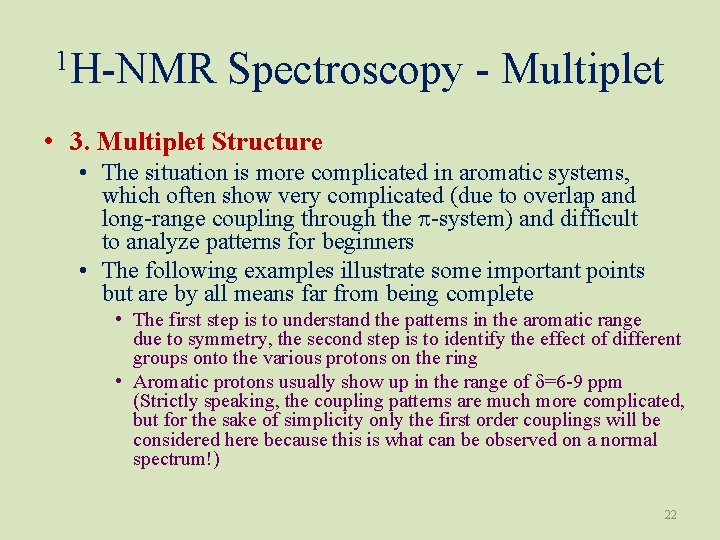 $^1$H-NMR Spectroscopy - Multiplet

• 3. Multiplet Structure

• The situation is more complicated in aromatic systems, which often show very complicated (due to overlap and long-range coupling through the $\pi$-system) and difficult to analyze patterns for beginners

• The following examples illustrate some important points but are by all means far from being complete

• The first step is to understand the patterns in the aromatic range due to symmetry, the second step is to identify the effect of different groups onto the various protons on the ring

• Aromatic protons usually show up in the range of $\delta$=6-9 ppm (Strictly speaking, the coupling patterns are much more complicated, but for the sake of simplicity only the first order couplings will be considered here because this is what can be observed on a normal spectrum!)

22